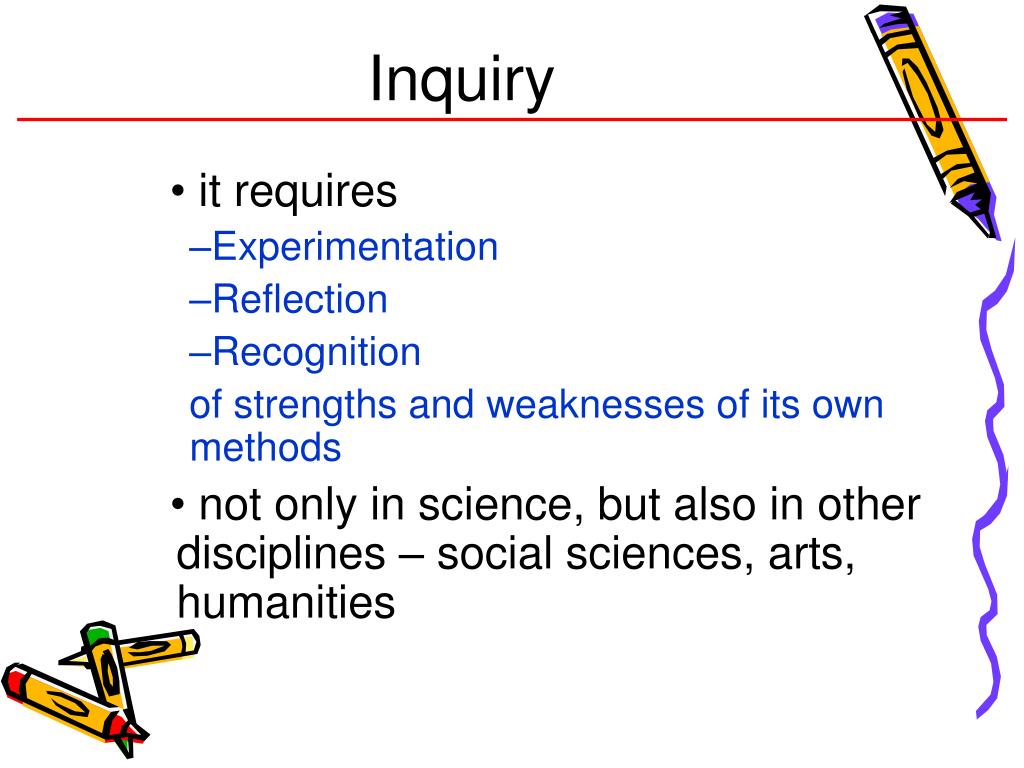 Inquiry

• it requires

–Experimentation

–Reflection

–Recognition

of strengths and weaknesses of its own methods

• not only in science, but also in other disciplines – social sciences, arts, humanities